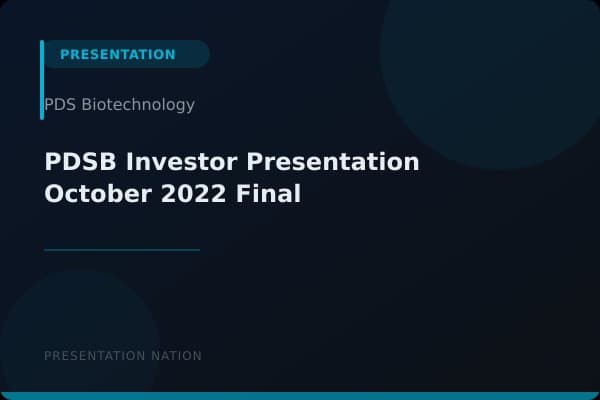 PRESENTATION

PDS Biotechnology

PDSB Investor Presentation October 2022 Final

PRESENTATION NATION